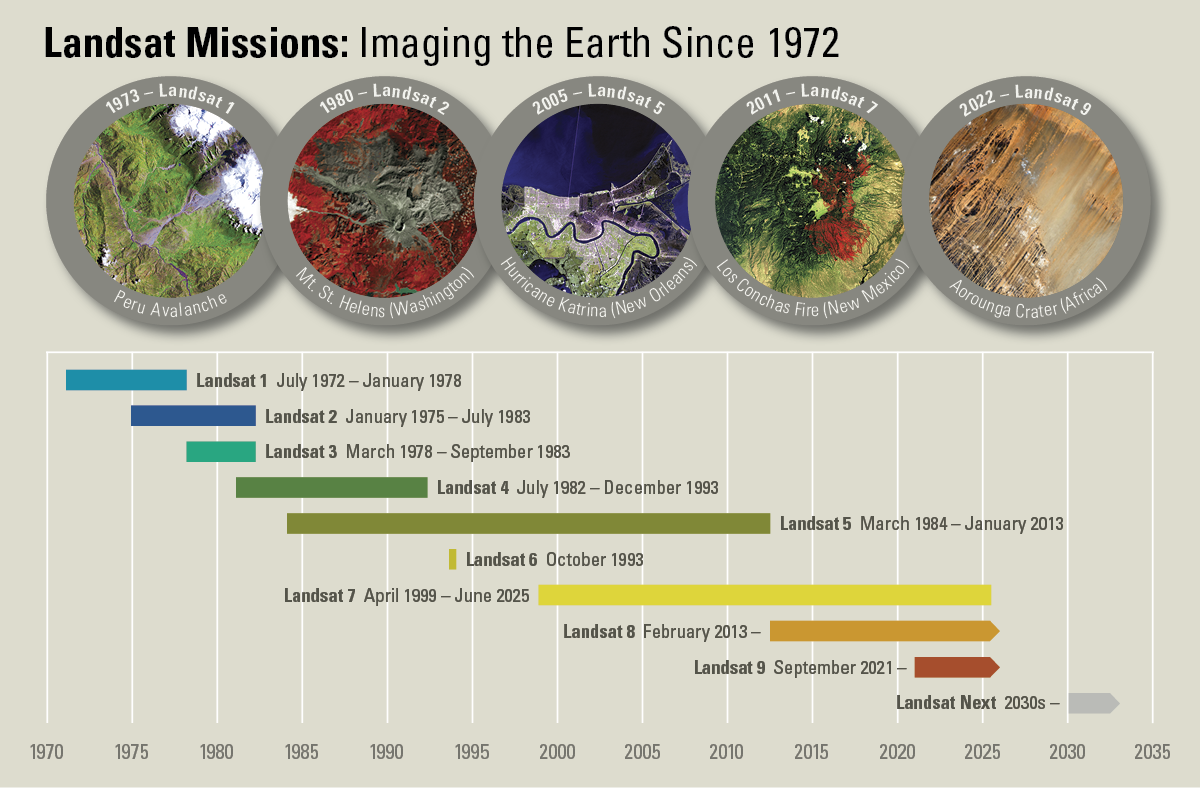 Landsat Missions: Imaging the Earth Since 1972

1973 – Landsat 1
Peru Avalanche

1980 – Landsat 2
Mt. St. Helens (Washington)

2005 – Landsat 5
Hurricane Katrina (New Orleans)

2011 – Landsat 7
Los Conchas Fire (New Mexico)

2022 – Landsat 9
Aorounga Crater (Africa)

Landsat 1 July 1972 – January 1978
Landsat 2 January 1975 – July 1983
Landsat 3 March 1978 – September 1983
Landsat 4 July 1982 – December 1993
Landsat 5 March 1984 – January 2013
Landsat 6 October 1993
Landsat 7 April 1999 – June 2025
Landsat 8 February 2013 –
Landsat 9 September 2021 –
Landsat Next 2030s –

1970 1975 1980 1985 1990 1995 2000 2005 2010 2015 2020 2025 2030 2035